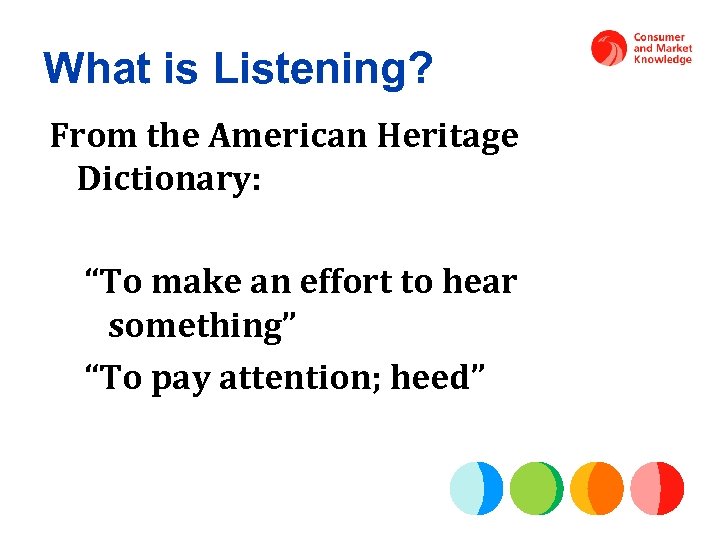 What is Listening?

Consumer and Market Knowledge

From the American Heritage Dictionary:

“To make an effort to hear something”

“To pay attention; heed”